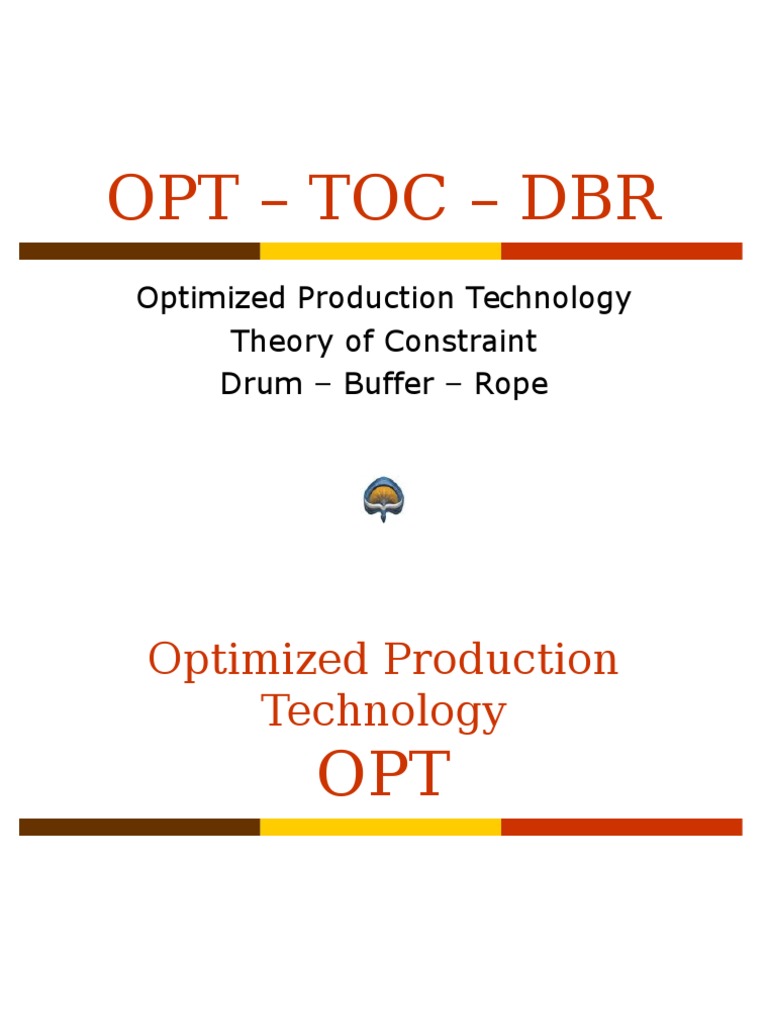 OPT – TOC – DBR

Optimized Production Technology
Theory of Constraint
Drum – Buffer – Rope

Optimized Production Technology
OPT